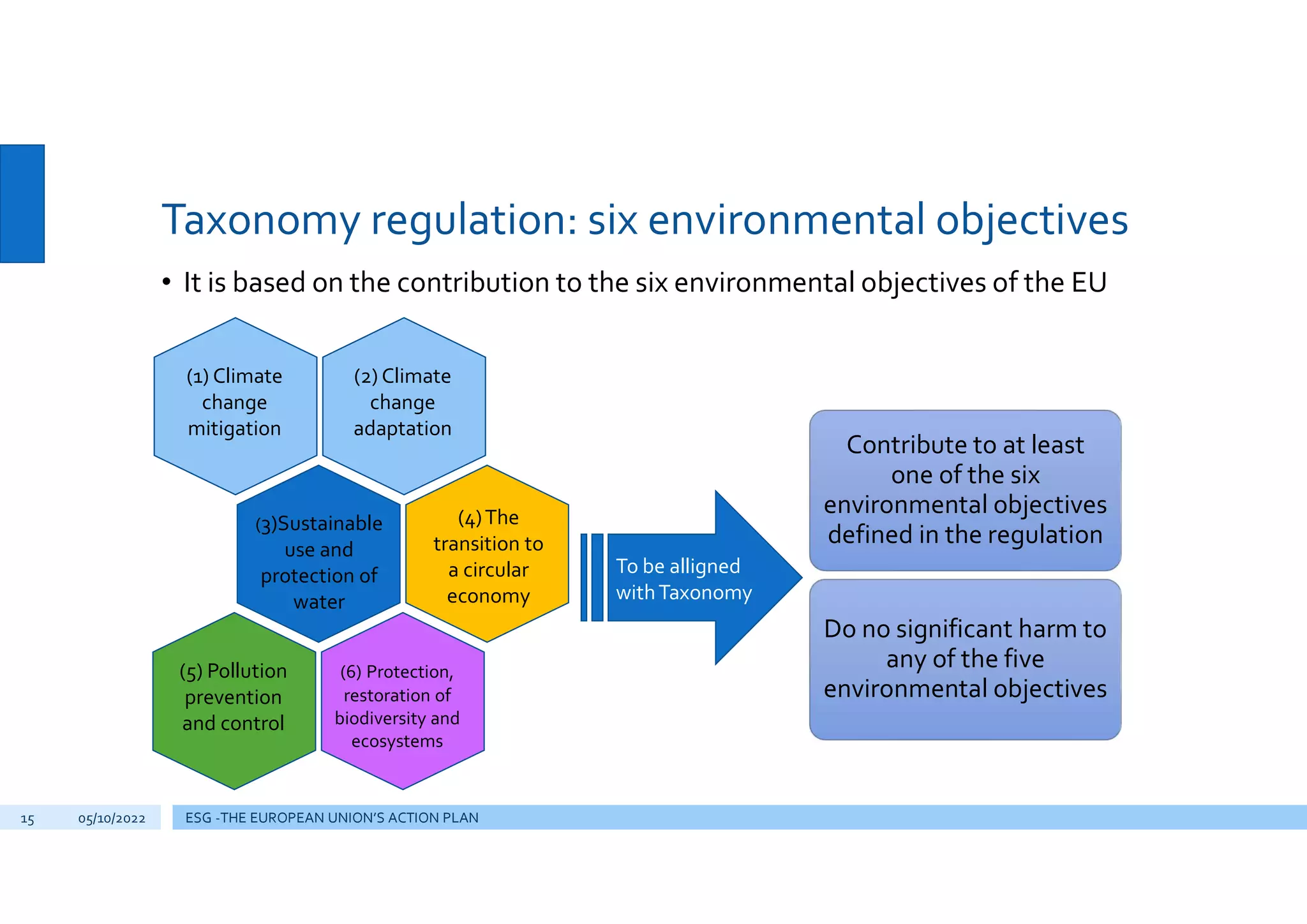 Taxonomy regulation: six environmental objectives

• It is based on the contribution to the six environmental objectives of the EU

(1) Climate change mitigation

(2) Climate change adaptation

(3)Sustainable use and protection of water

(4) The transition to a circular economy

(5) Pollution prevention and control

(6) Protection, restoration of biodiversity and ecosystems

To be alligned with Taxonomy

Contribute to at least one of the six environmental objectives defined in the regulation

Do no significant harm to any of the five environmental objectives

15 05/10/2022 ESG -THE EUROPEAN UNION'S ACTION PLAN